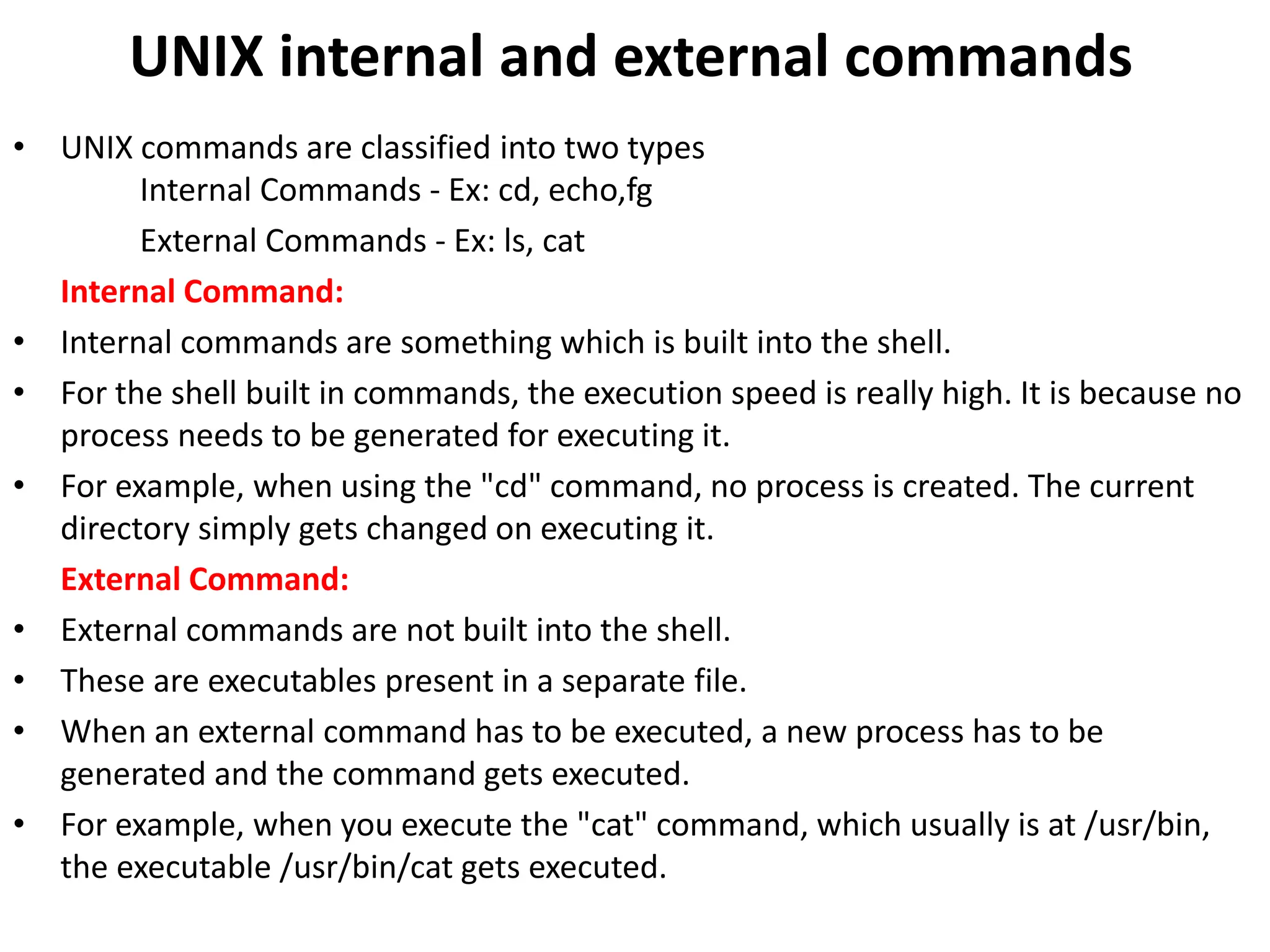 UNIX internal and external commands

• UNIX commands are classified into two types
Internal Commands - Ex: cd, echo,fg
External Commands - Ex: ls, cat

Internal Command:

• Internal commands are something which is built into the shell.
• For the shell built in commands, the execution speed is really high. It is because no process needs to be generated for executing it.
• For example, when using the "cd" command, no process is created. The current directory simply gets changed on executing it.

External Command:

• External commands are not built into the shell.
• These are executables present in a separate file.
• When an external command has to be executed, a new process has to be generated and the command gets executed.
• For example, when you execute the "cat" command, which usually is at /usr/bin, the executable /usr/bin/cat gets executed.